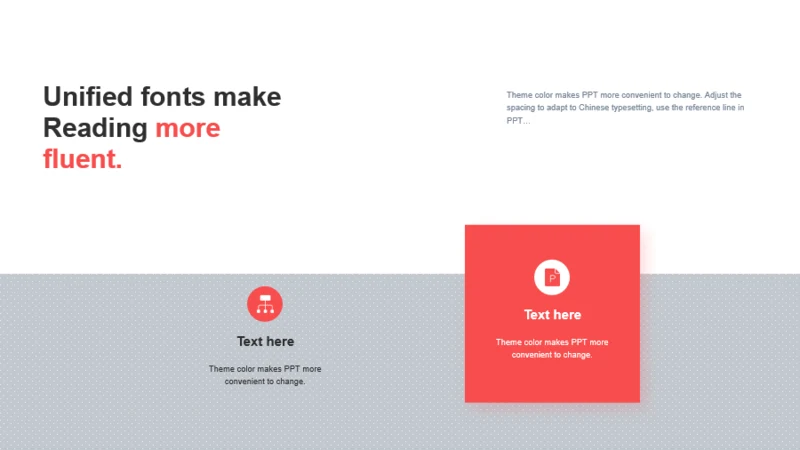 Unified fonts make Reading more fluent.

Theme color makes PPT more convenient to change. Adjust the spacing to adapt to Chinese typesetting, use the reference line in PPT...

Text here

Theme color makes PPT more convenient to change.

P

Text here

Theme color makes PPT more convenient to change.